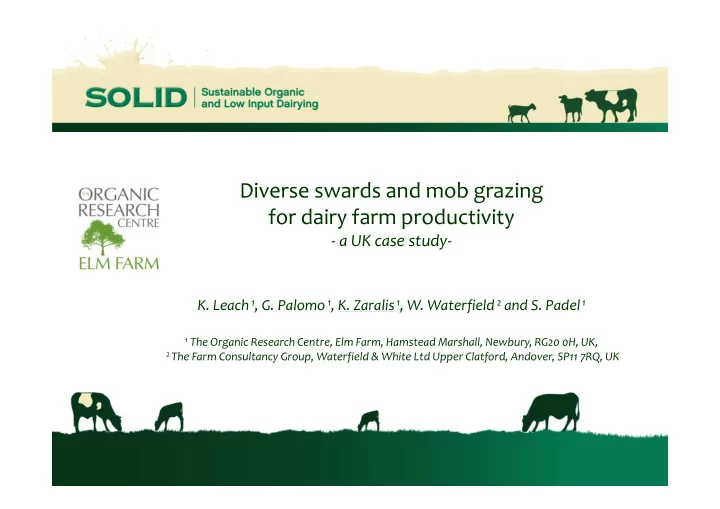 SOLID | Sustainable Organic and Low Input Dairying

THE ORGANIC RESEARCH CENTRE
ELM FARM

Diverse swards and mob grazing for dairy farm productivity
- a UK case study-

K. Leach $^1$, G. Palomo $^1$, K. Zaralis $^1$, W. Waterfield $^2$ and S. Padel $^1$

$^1$ The Organic Research Centre, Elm Farm, Hamstead Marshall, Newbury, RG20 0H, UK,
$^2$ The Farm Consultancy Group, Waterfield & White Ltd Upper Clatford, Andover, SP11 7RQ, UK